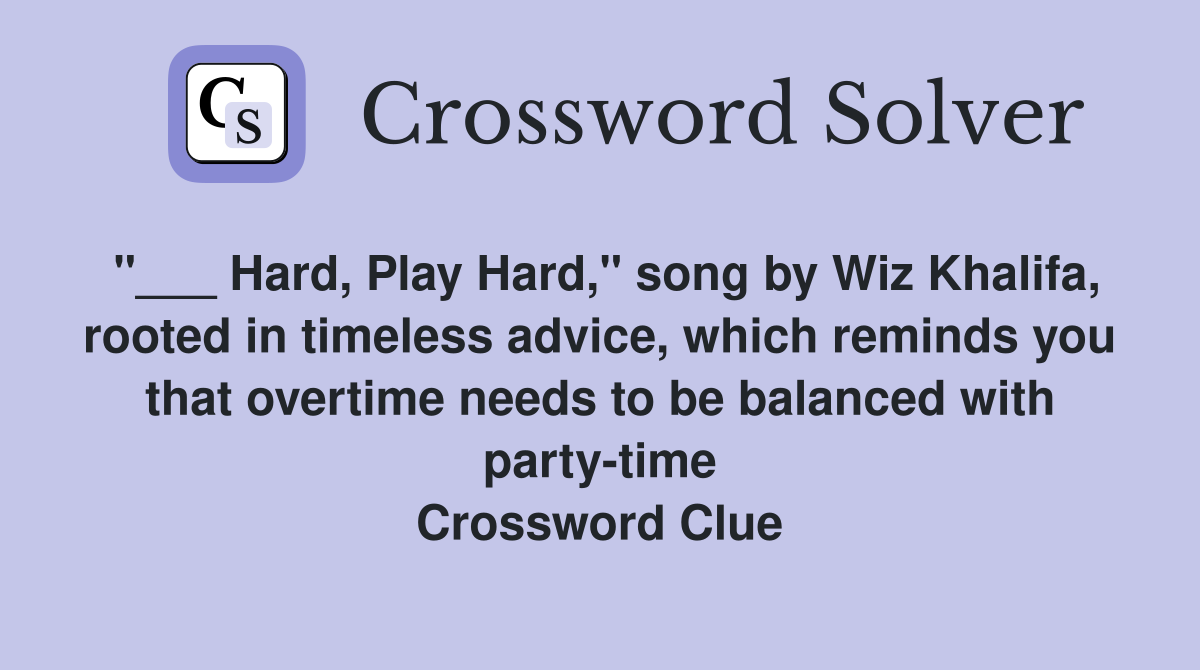 CS

Crossword Solver

"___ Hard, Play Hard," song by Wiz Khalifa, rooted in timeless advice, which reminds you that overtime needs to be balanced with party-time
Crossword Clue